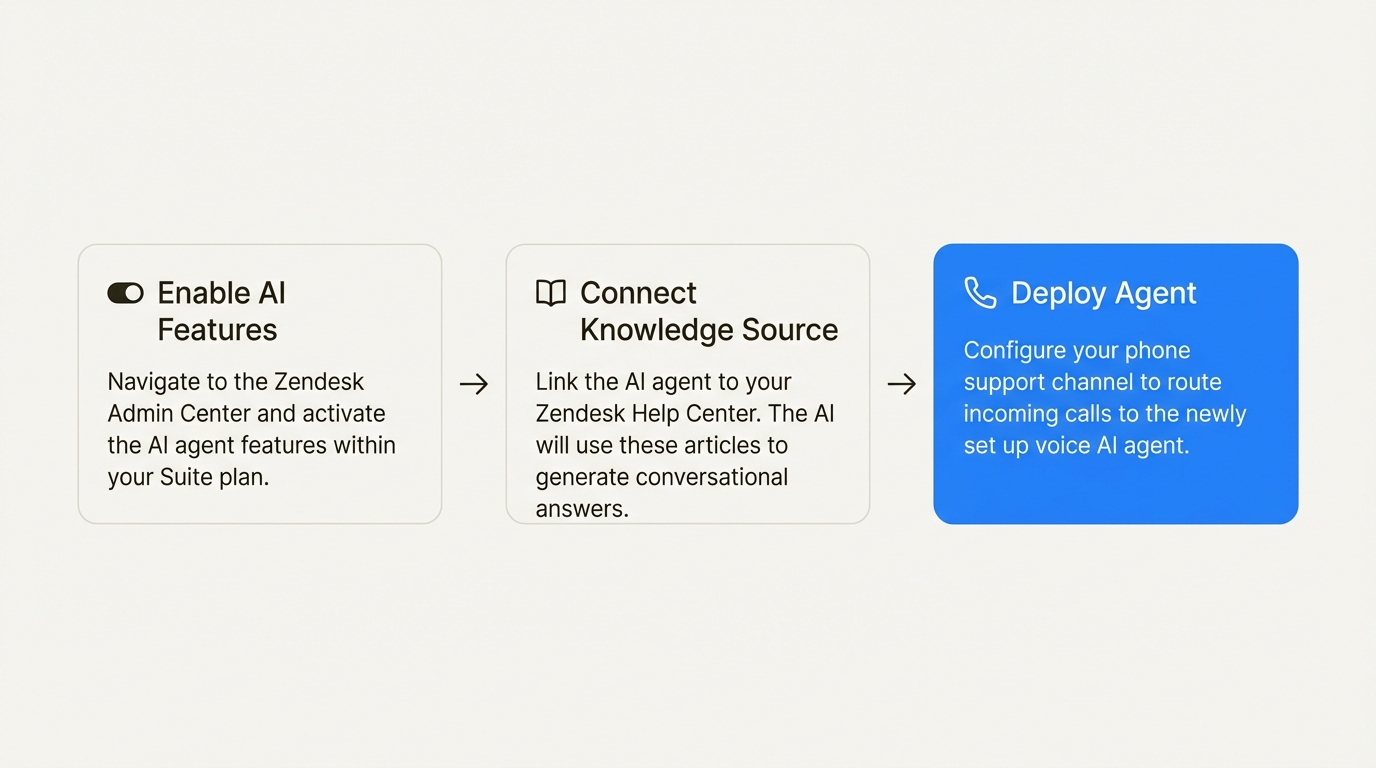 Enable AI Features

Navigate to the Zendesk Admin Center and activate the AI agent features within your Suite plan.

→

Connect Knowledge Source

Link the AI agent to your Zendesk Help Center. The AI will use these articles to generate conversational answers.

→

Deploy Agent

Configure your phone support channel to route incoming calls to the newly set up voice AI agent.